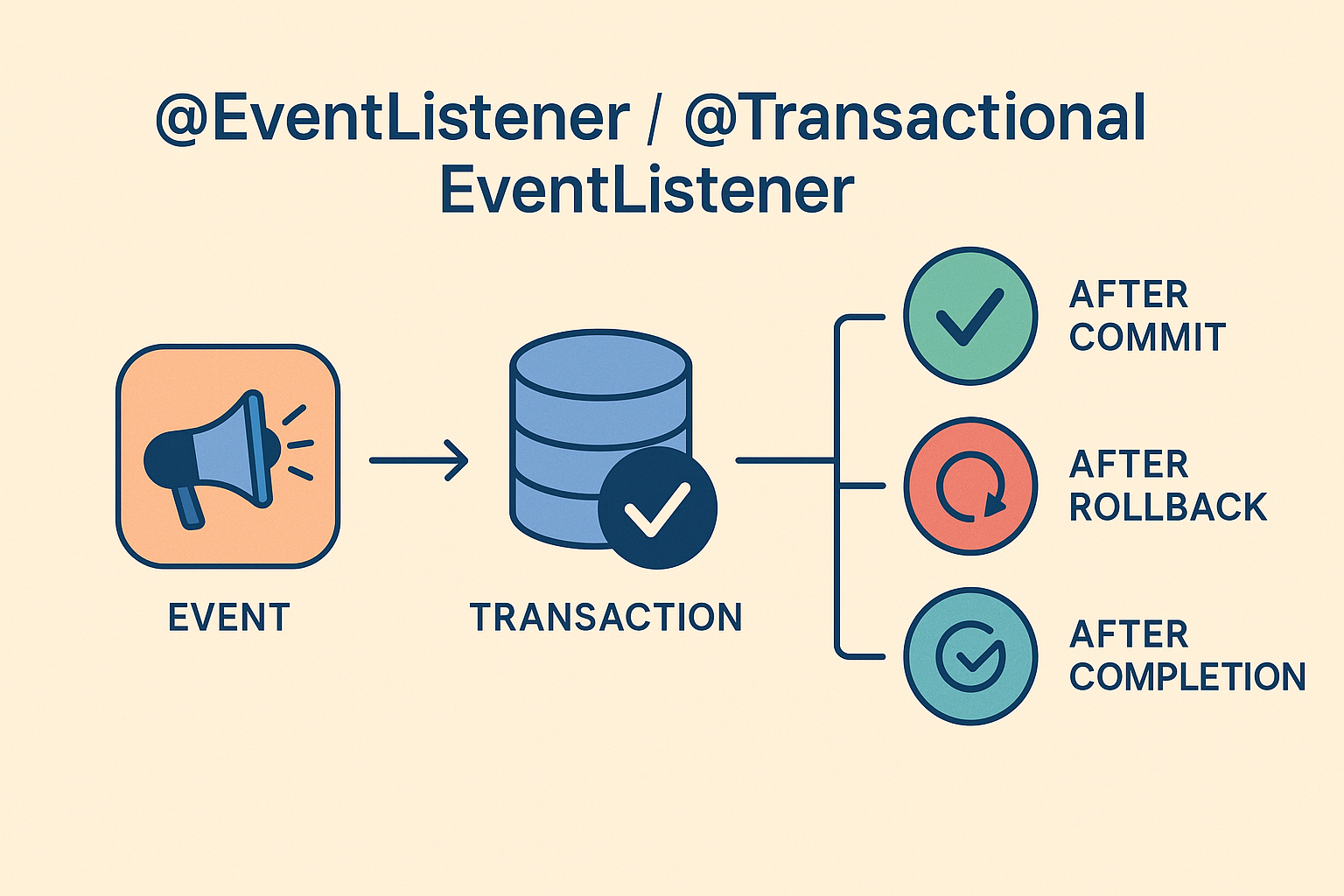 @EventListener / @Transactional EventListener

EVENT

TRANSACTION

AFTER COMMIT

AFTER ROLLBACK

AFTER COMPLETION